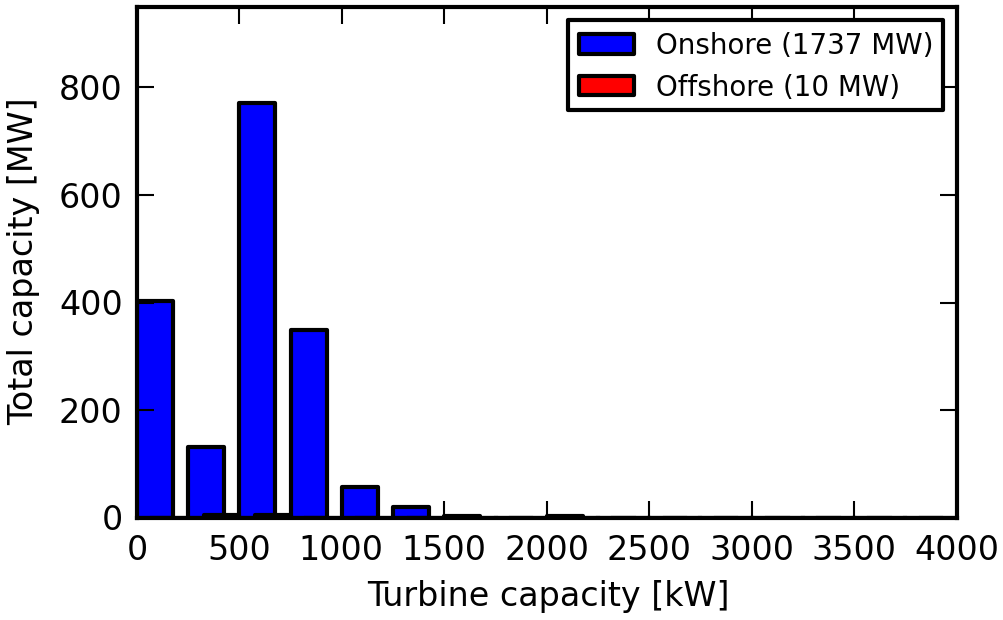 Onshore (1737 MW)
Offshore (10 MW)

Total capacity [MW]

800
600
400
200
0

0 500 1000 1500 2000 2500 3000 3500 4000

Turbine capacity [kW]